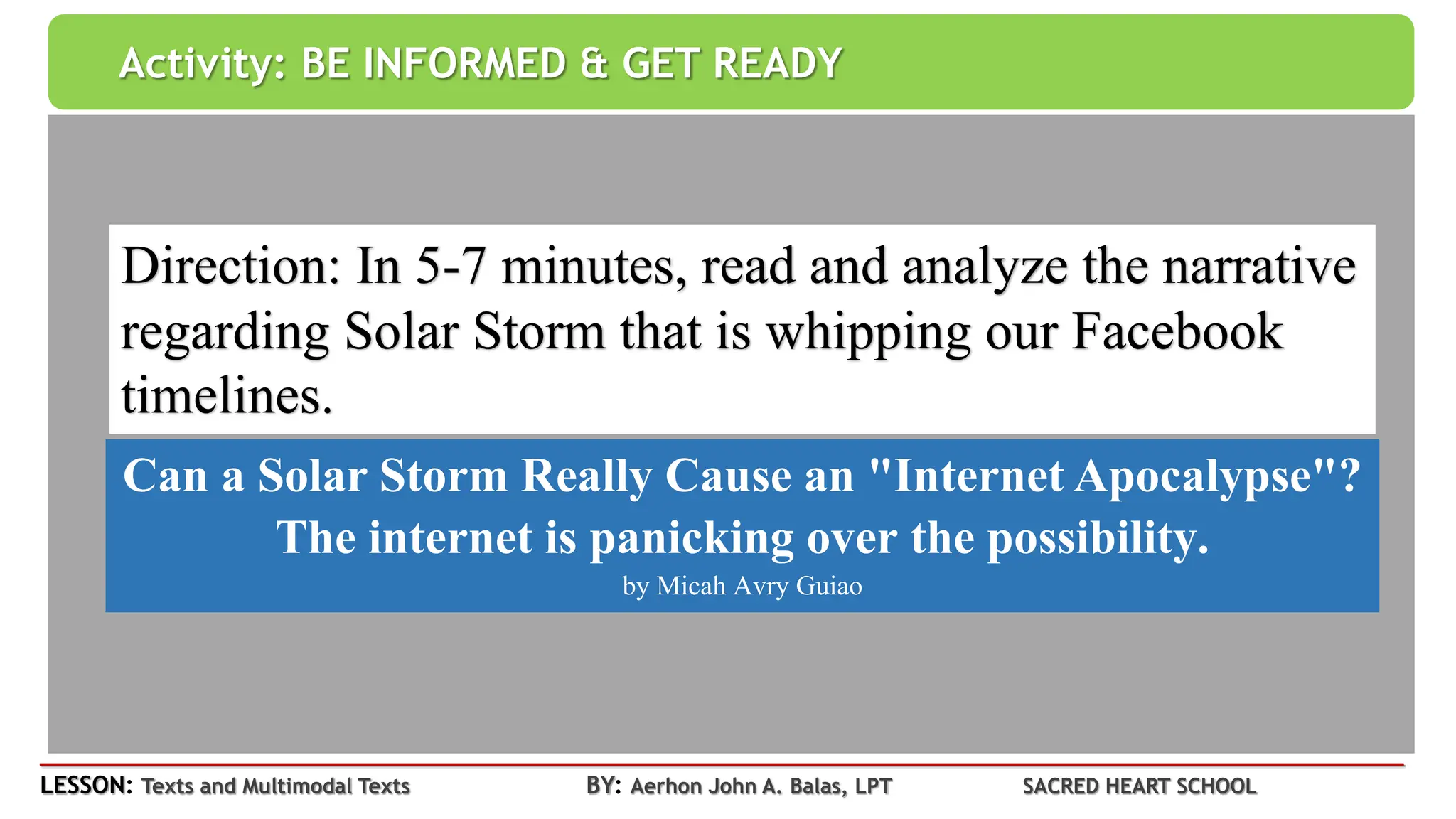 Activity: BE INFORMED & GET READY

Direction: In 5-7 minutes, read and analyze the narrative regarding Solar Storm that is whipping our Facebook timelines.

Can a Solar Storm Really Cause an "Internet Apocalypse"? The internet is panicking over the possibility.

by Micah Avry Guiao

LESSON: Texts and Multimodal Texts

BY: Aerhon John A. Balas, LPT

SACRED HEART SCHOOL